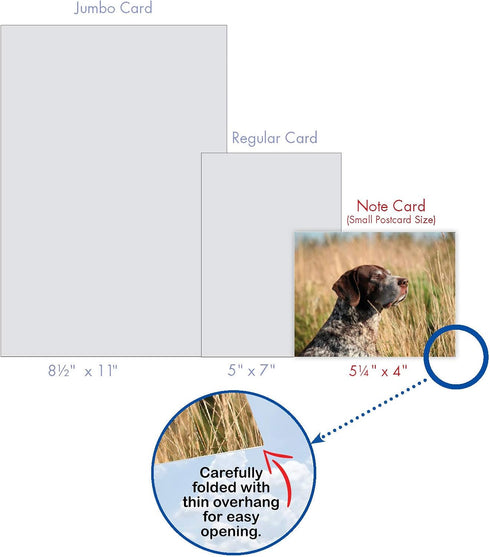 Jumbo Card

Regular Card

Note Card
(Small Postcard Size)

8½" x 11"

5" x 7"

5¼" x 4"

Carefully folded with thin overhang for easy opening.